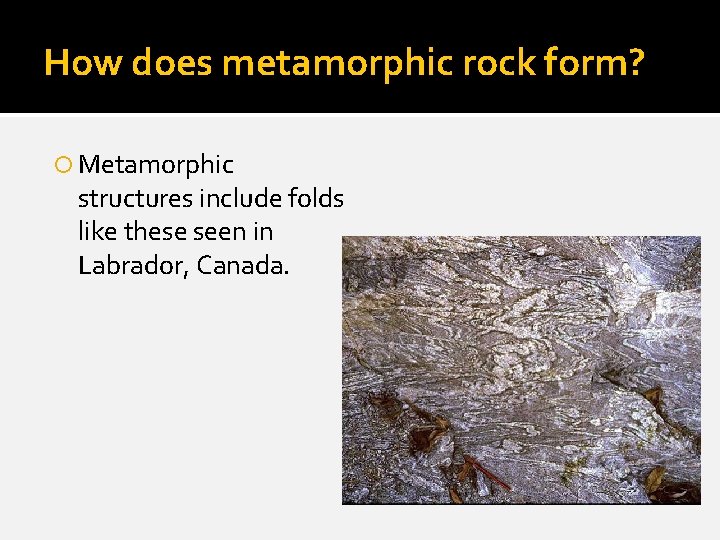 How does metamorphic rock form?

Metamorphic structures include folds like these seen in Labrador, Canada.